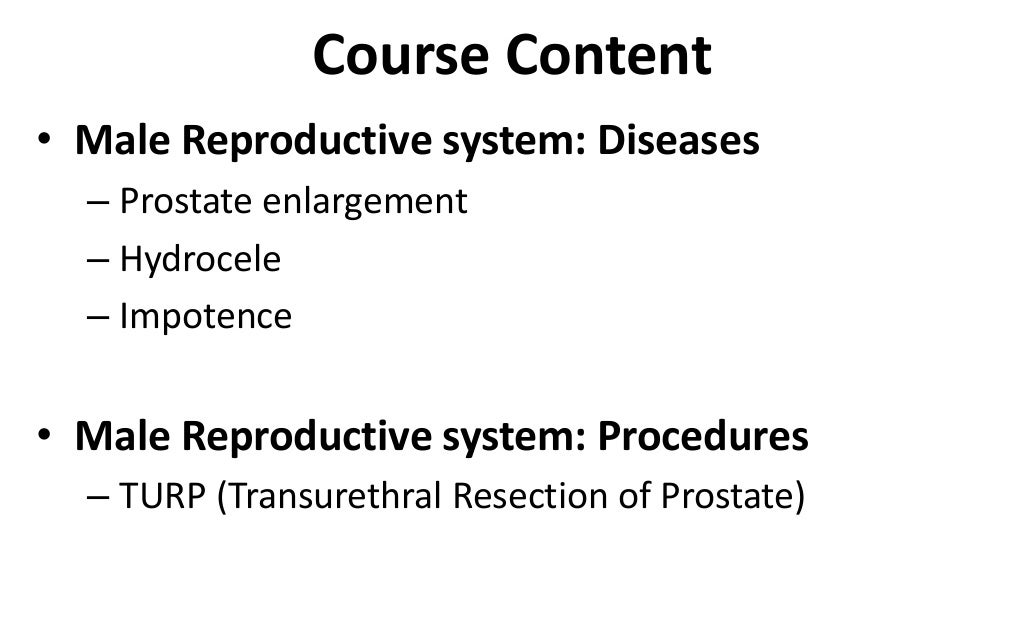 Course Content

• Male Reproductive system: Diseases
– Prostate enlargement
– Hydrocele
– Impotence

• Male Reproductive system: Procedures
– TURP (Transurethral Resection of Prostate)